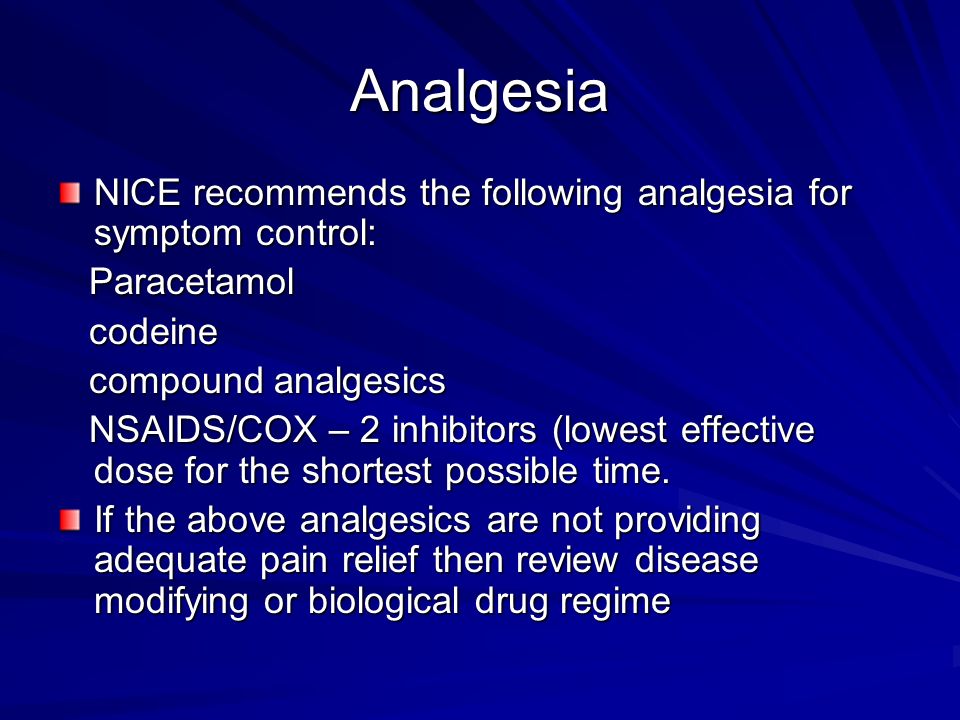 Analgesia

NICE recommends the following analgesia for symptom control:

Paracetamol

codeine

compound analgesics

NSAIDS/COX – 2 inhibitors (lowest effective dose for the shortest possible time.

If the above analgesics are not providing adequate pain relief then review disease modifying or biological drug regime